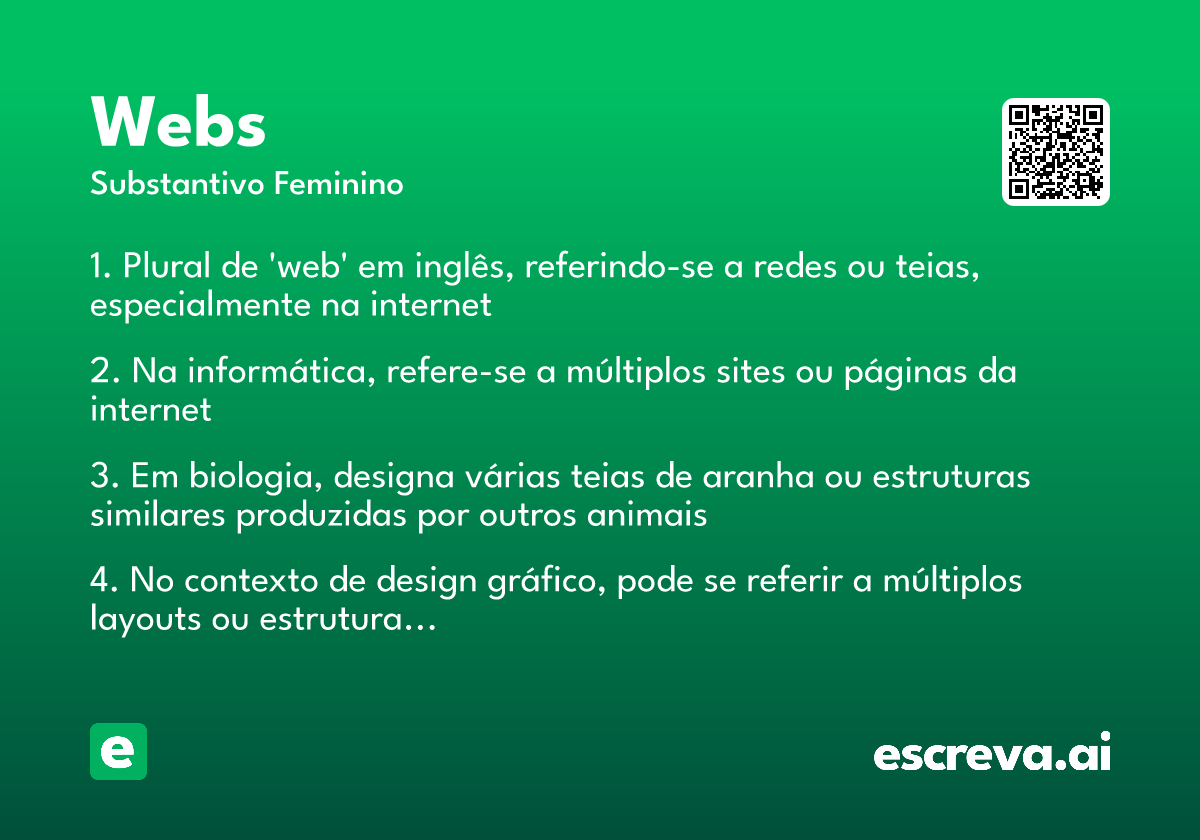 Webs

Substantivo Feminino

1. Plural de 'web' em inglês, referindo-se a redes ou teias, especialmente na internet

2. Na informática, refere-se a múltiplos sites ou páginas da internet

3. Em biologia, designa várias teias de aranha ou estruturas similares produzidas por outros animais

4. No contexto de design gráfico, pode se referir a múltiplos layouts ou estrutura...

e

escreva.ai